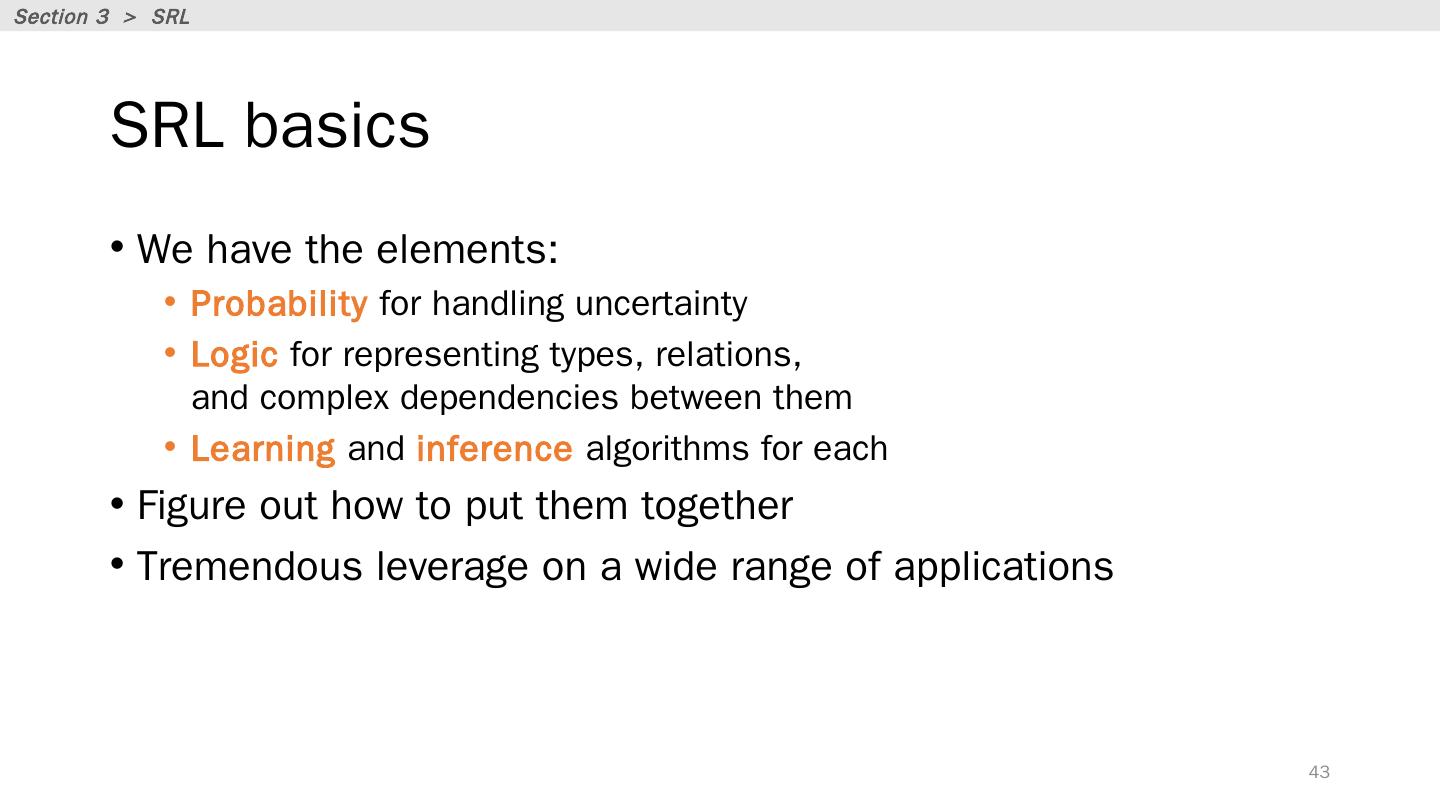 Section 3 > SRL

SRL basics

• We have the elements:
  • Probability for handling uncertainty
  • Logic for representing types, relations, and complex dependencies between them
  • Learning and inference algorithms for each
• Figure out how to put them together
• Tremendous leverage on a wide range of applications

43